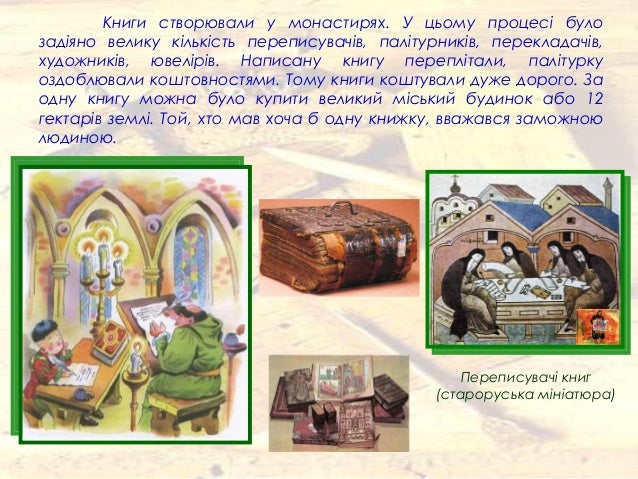 Книги створювали у монастирях. У цьому процесі було задіяно велику кількість переписувачів, палітурників, перекладачів, художників, ювелірів. Написану книгу переплітали, палітурку оздоблювали коштовностями. Тому книги коштували дуже дорого. За одну книгу можна було купити великий міський будинок або 12 гектарів землі. Той, хто мав хоча б одну книжку, вважався заможною людиною.

Переписувачі книг (староруська мініатюра)